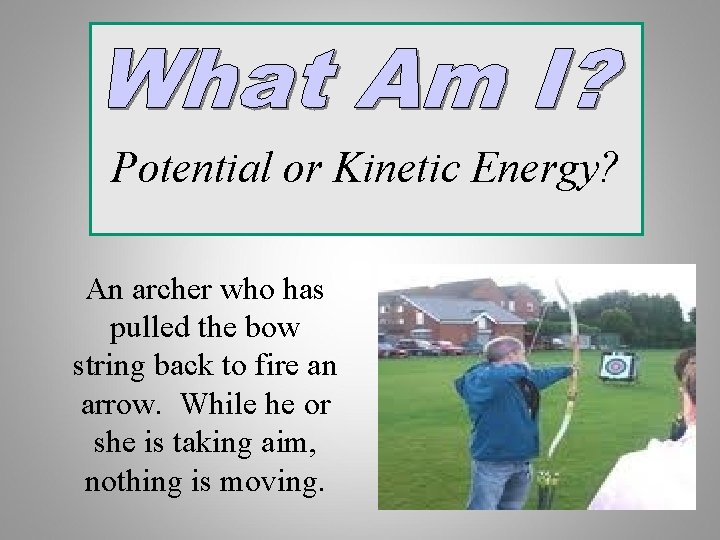 What Am I?

Potential or Kinetic Energy?

An archer who has pulled the bow string back to fire an arrow.  While he or she is taking aim, nothing is moving.